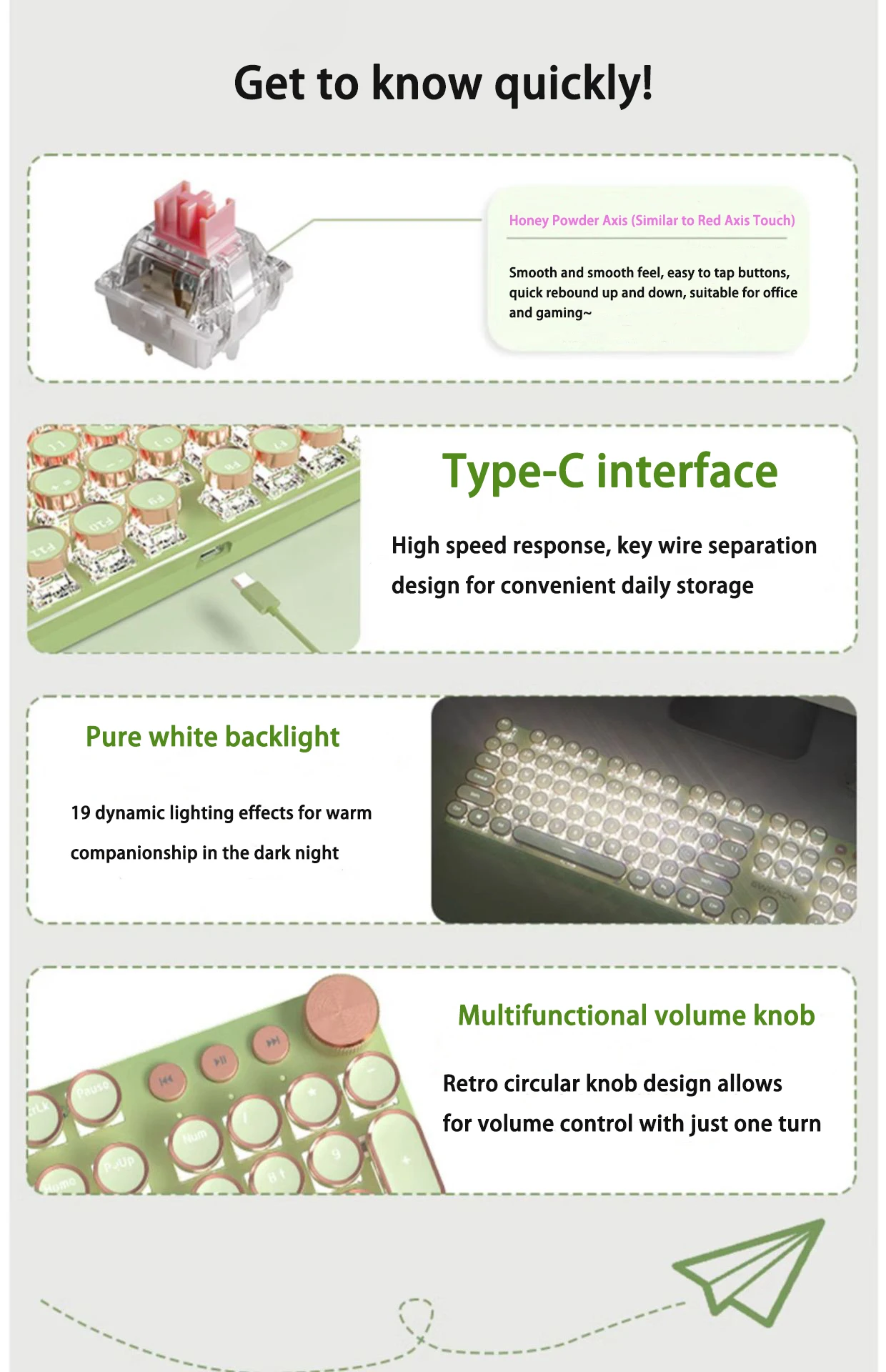 Get to know quickly!

Honey Powder Axis (Similar to Red Axis Touch)

Smooth and smooth feel, easy to tap buttons, quick rebound up and down, suitable for office and gaming~

Type-C interface

High speed response, key wire separation design for convenient daily storage

Pure white backlight

19 dynamic lighting effects for warm companionship in the dark night

Multifunctional volume knob

Retro circular knob design allows for volume control with just one turn